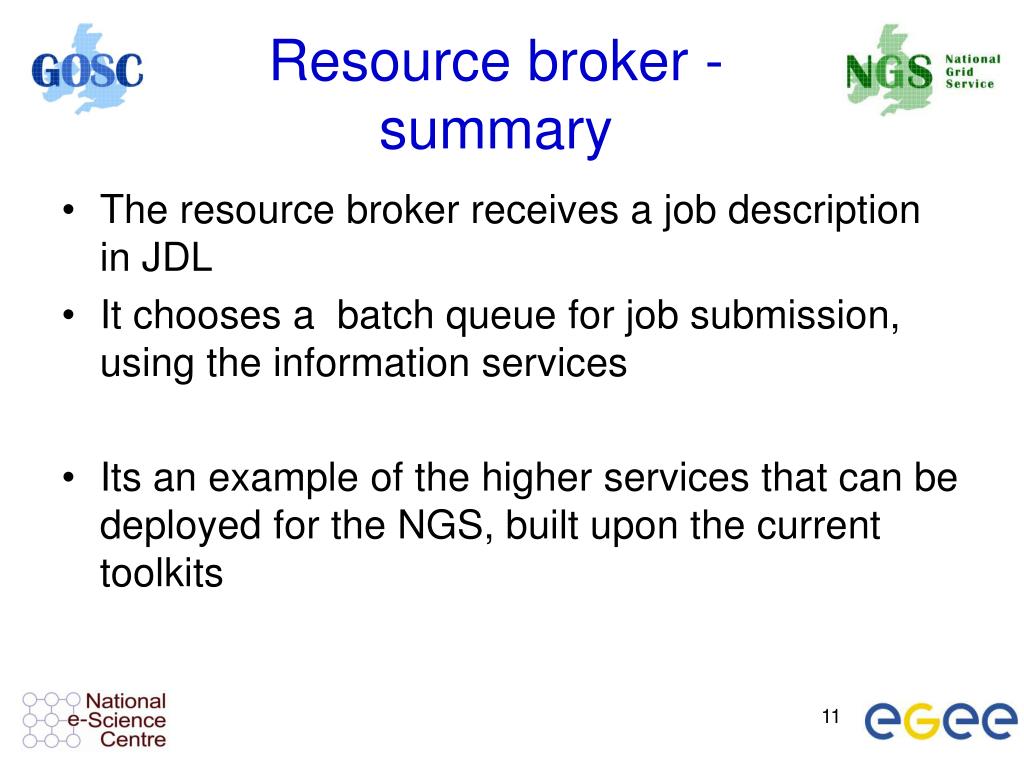 GOSC

Resource broker - summary

NGS National Grid Service

• The resource broker receives a job description in JDL
• It chooses a  batch queue for job submission, using the information services

• Its an example of the higher services that can be deployed for the NGS, built upon the current toolkits

National e-Science Centre

11

eGee